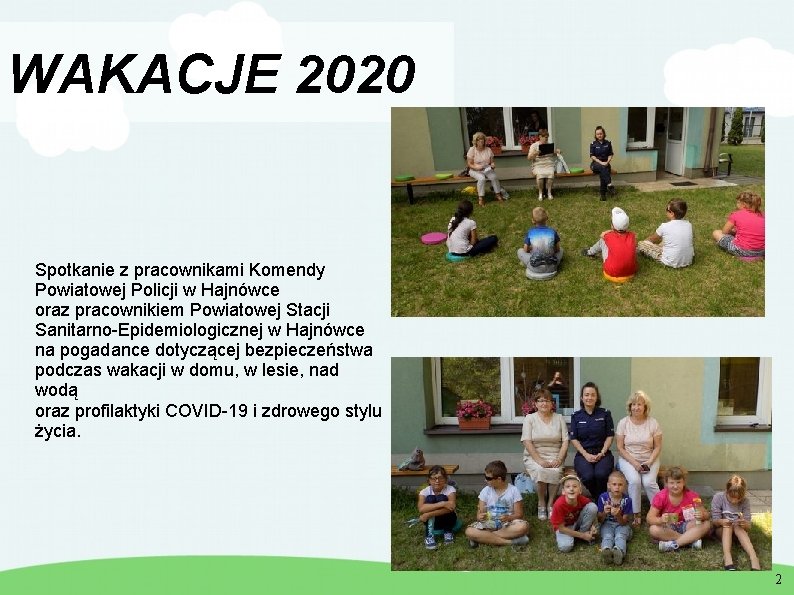 WAKACJE 2020

Spotkanie z pracownikami Komendy Powiatowej Policji w Hajnówce
oraz pracownikiem Powiatowej Stacji Sanitarno-Epidemiologicznej w Hajnówce
na pogadance dotyczącej bezpieczeństwa podczas wakacji w domu, w lesie, nad wodą
oraz profilaktyki COVID-19 i zdrowego stylu życia.

2